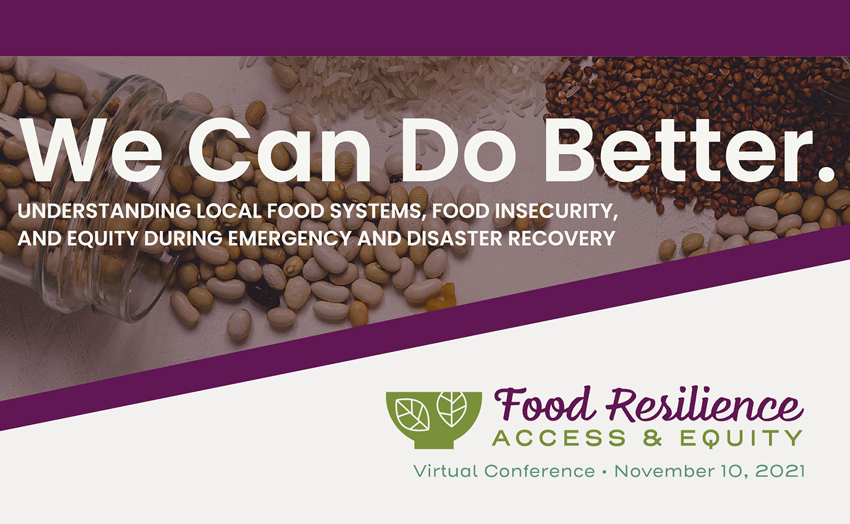 We Can Do Better.

UNDERSTANDING LOCAL FOOD SYSTEMS, FOOD INSECURITY, AND EQUITY DURING EMERGENCY AND DISASTER RECOVERY

Food Resilience
ACCESS & EQUITY

Virtual Conference • November 10, 2021